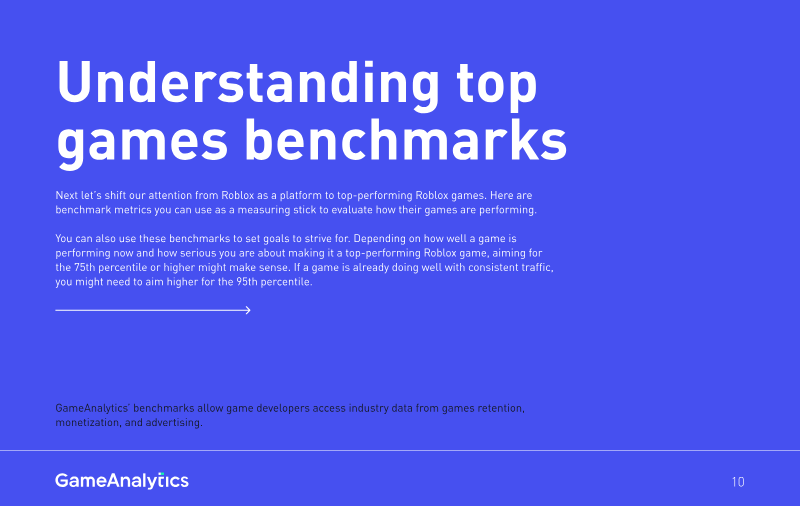 Understanding top games benchmarks

Next let's shift our attention from Roblox as a platform to top-performing Roblox games. Here are benchmark metrics you can use as a measuring stick to evaluate how their games are performing.

You can also use these benchmarks to set goals to strive for. Depending on how well a game is performing now and how serious you are about making it a top-performing Roblox game, aiming for the 75th percentile or higher might make sense. If a game is already doing well with consistent traffic, you might need to aim higher for the 95th percentile.

GameAnalytics' benchmarks allow game developers access industry data from games retention, monetization, and advertising.

GameAnalytics

10